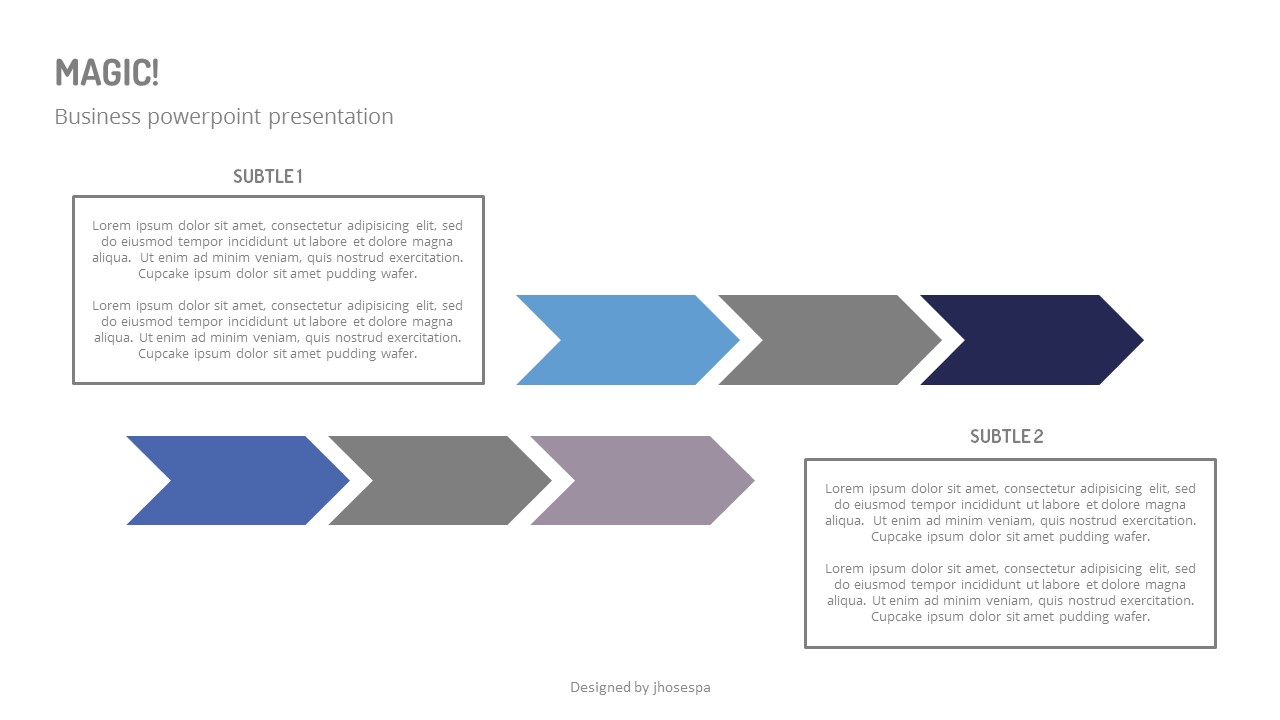 MAGIC!

Business powerpoint presentation

SUBTLE 1

Lorem ipsum dolor sit amet, consectetur adipisicing elit, sed do eiusmod tempor incididunt ut labore et dolore magna aliqua. Ut enim ad minim veniam, quis nostrud exercitation. Cupcake ipsum dolor sit amet pudding wafer.

Lorem ipsum dolor sit amet, consectetur adipisicing elit, sed do eiusmod tempor incididunt ut labore et dolore magna aliqua. Ut enim ad minim veniam, quis nostrud exercitation. Cupcake ipsum dolor sit amet pudding wafer.

SUBTLE 2

Lorem ipsum dolor sit amet, consectetur adipisicing elit, sed do eiusmod tempor incididunt ut labore et dolore magna aliqua. Ut enim ad minim veniam, quis nostrud exercitation. Cupcake ipsum dolor sit amet pudding wafer.

Lorem ipsum dolor sit amet, consectetur adipisicing elit, sed do eiusmod tempor incididunt ut labore et dolore magna aliqua. Ut enim ad minim veniam, quis nostrud exercitation. Cupcake ipsum dolor sit amet pudding wafer.

Designed by jhosespa